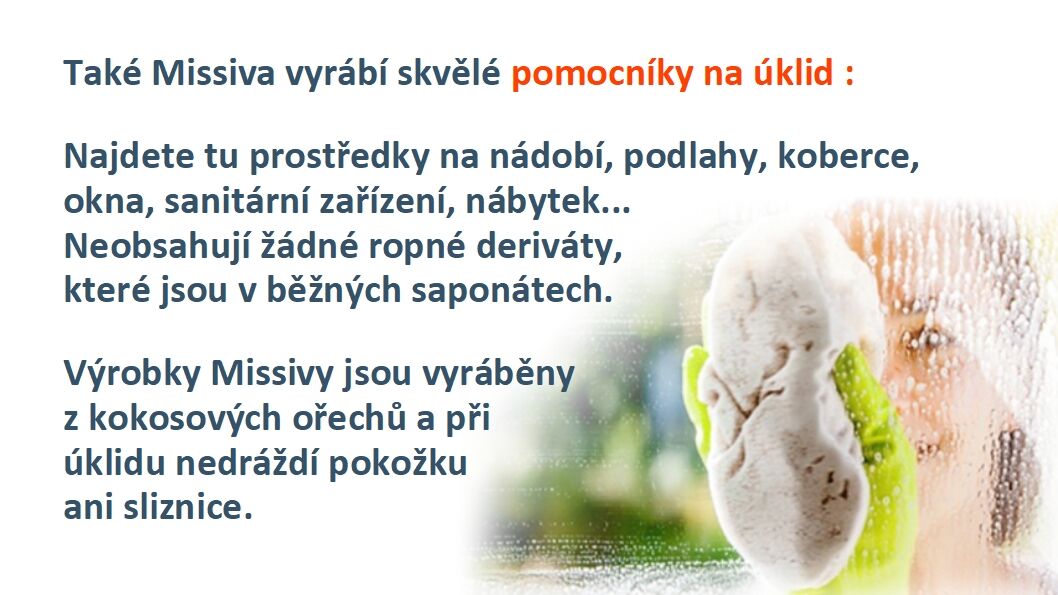 Také Missiva vyrábí skvělé pomocníky na úklid :

Najdete tu prostředky na nádobí, podlahy, koberce, okna, sanitární zařízení, nábytek... Neobsahují žádné ropné deriváty, které jsou v běžných saponátech.

Výrobky Missivy jsou vyráběny z kokosových ořechů a při úklidu nedráždí pokožku ani sliznice.